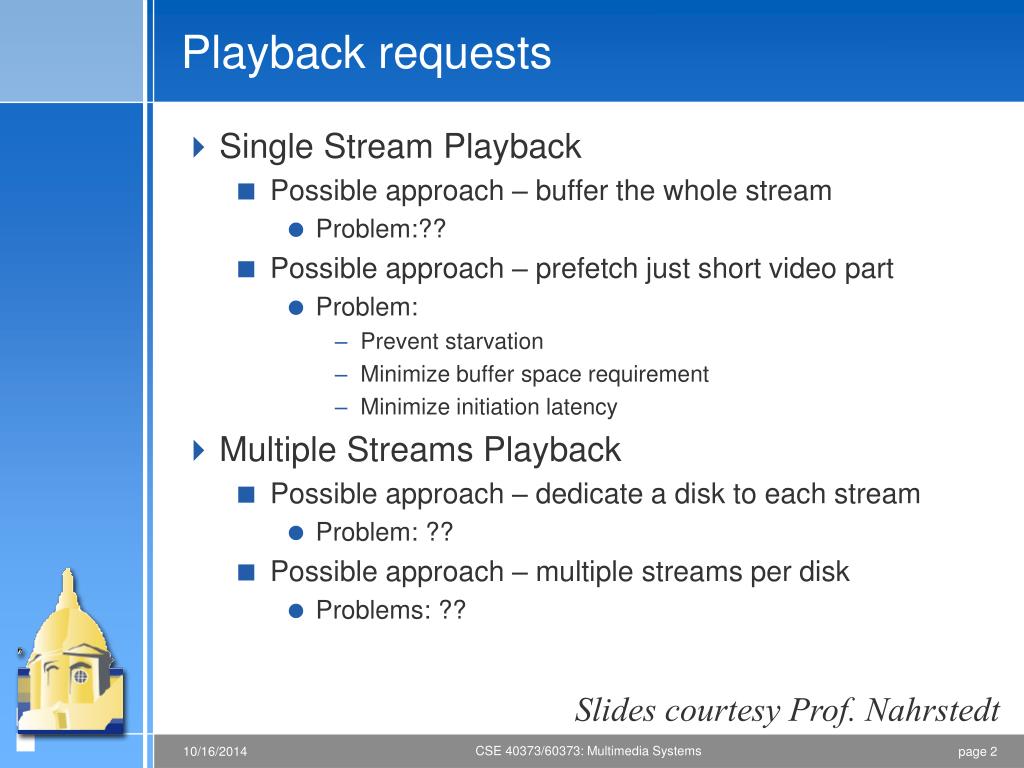 Playback requests

Single Stream Playback
Possible approach – buffer the whole stream
Problem:??
Possible approach – prefetch just short video part
Problem:
– Prevent starvation
– Minimize buffer space requirement
– Minimize initiation latency

Multiple Streams Playback
Possible approach – dedicate a disk to each stream
Problem: ??
Possible approach – multiple streams per disk
Problems: ??

Slides courtesy Prof. Nahrstedt

10/16/2014
CSE 40373/60373: Multimedia Systems
page 2